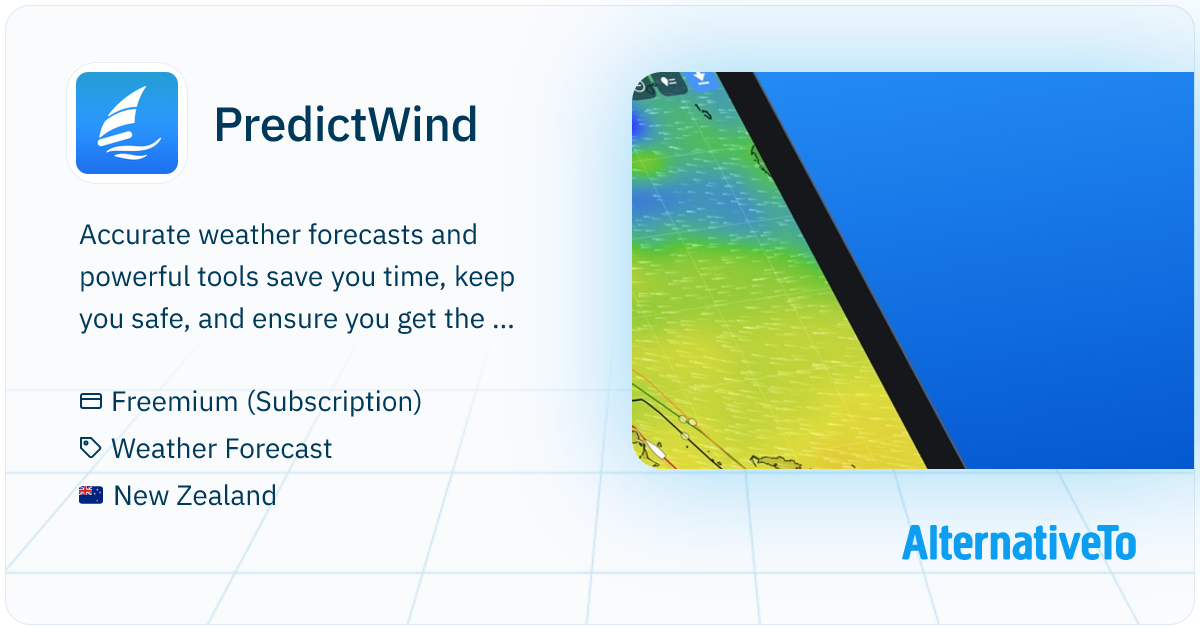 PredictWind

Accurate weather forecasts and powerful tools save you time, keep you safe, and ensure you get the ...

Freemium (Subscription)
Weather Forecast
New Zealand

AlternativeTo